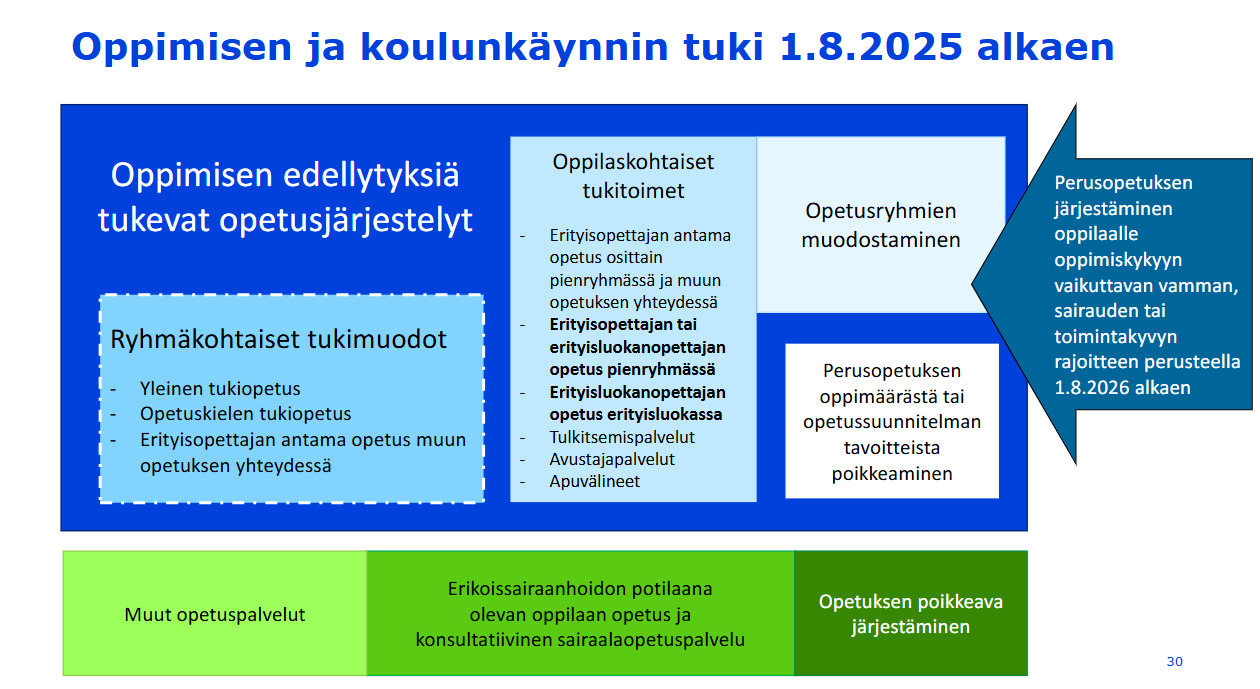 Oppimisen ja koulunkäynnin tuki 1.8.2025 alkaen

Oppimisen edellytyksiä tukevat opetusjärjestelyt

Ryhmäkohtaiset tukimuodot

- Yleinen tukiopetus
- Opetuskielen tukiopetus
- Erityisopettajan antama opetus muun opetuksen yhteydessä

Oppilaskohtaiset tukitoimet

- Erityisopettajan antama opetus osittain pienryhmässä ja muun opetuksen yhteydessä
- Erityisopettajan tai erityisluokanopettajan opetus pienryhmässä
- Erityisluokanopettajan opetus erityisluokassa
- Tulkitsemispalvelut
- Avustajapalvelut
- Apuvälineet

Opetusryhmien muodostaminen

Perusopetuksen oppimäärästä tai opetussuunnitelman tavoitteista poikkeaminen

Perusopetuksen järjestäminen oppilaalle oppimiskykyyn vaikuttavan vamman, sairauden tai toimintakyvyn rajoitteen perusteella 1.8.2026 alkaen

Muut opetuspalvelut

Erikoissairaanhoidon potilaana olevan oppilaan opetus ja konsultatiivinen sairaalaopetuspalvelu

Opetuksen poikkeava järjestäminen

30